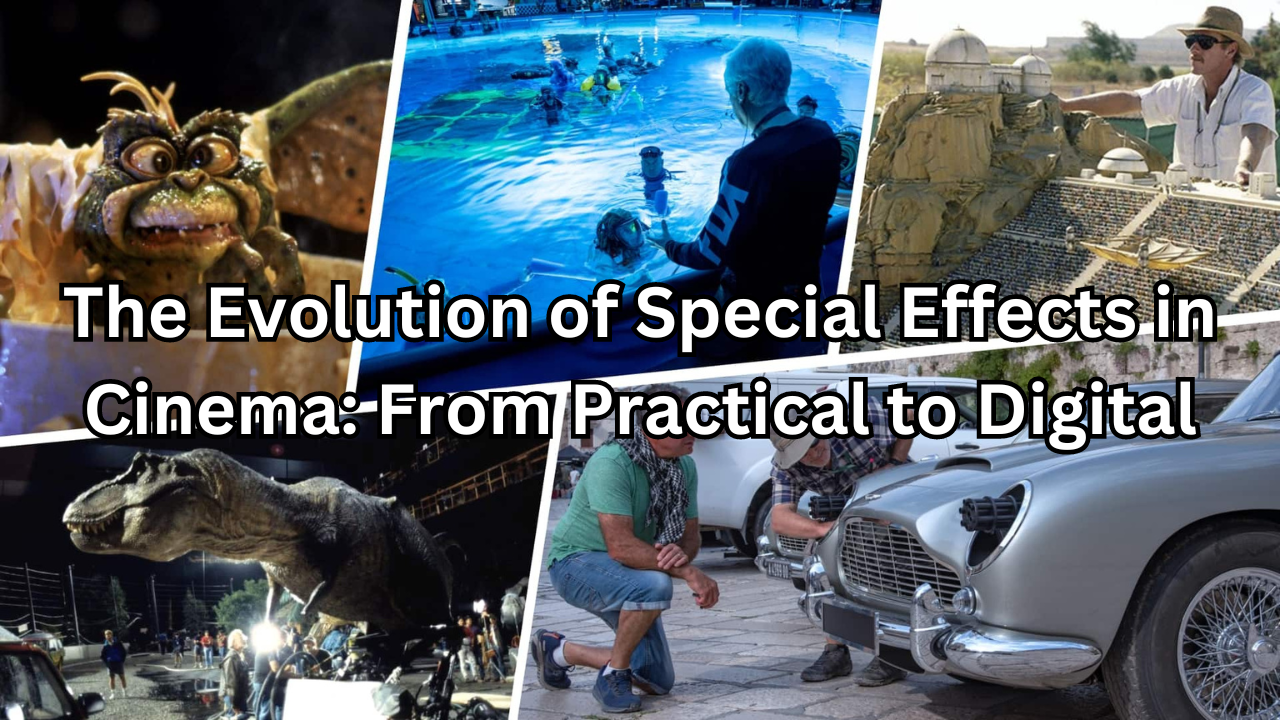 The Evolution of Special Effects in Cinema: From Practical to Digital